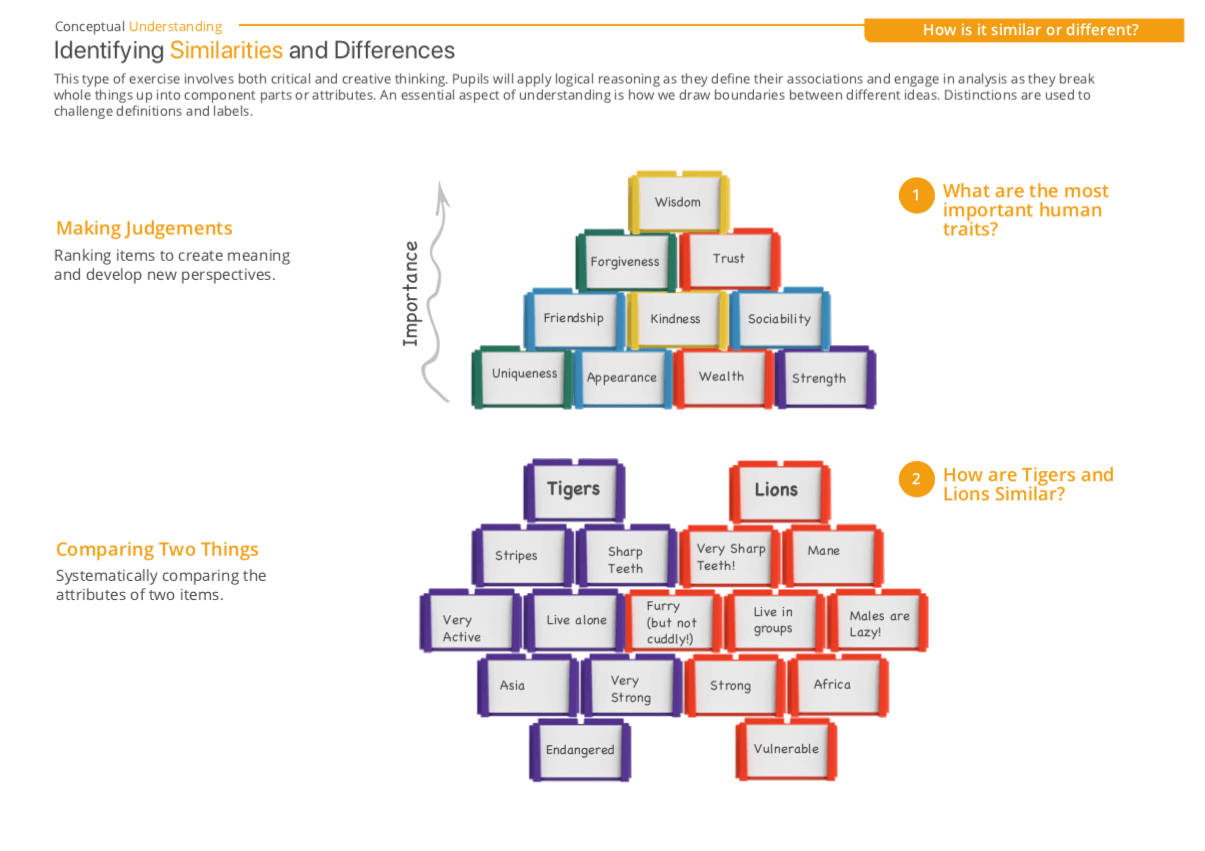 Conceptual Understanding

How is it similar or different?

Identifying Similarities and Differences

This type of exercise involves both critical and creative thinking. Pupils will apply logical reasoning as they define their associations and engage in analysis as they break whole things up into component parts or attributes. An essential aspect of understanding is how we draw boundaries between different ideas. Distinctions are used to challenge definitions and labels.

Making Judgements

Ranking items to create meaning and develop new perspectives.

Importance

Wisdom

Forgiveness

Trust

Friendship

Kindness

Sociability

Uniqueness

Appearance

Wealth

Strength

1 What are the most important human traits?

Comparing Two Things

Systematically comparing the attributes of two items.

Tigers

Lions

Stripes

Sharp Teeth

Very Sharp Teeth!

Mane

Very Active

Live alone

Furry (but not cuddly!)

Live in groups

Males are Lazy!

Asia

Very Strong

Strong

Africa

Endangered

Vulnerable

2 How are Tigers and Lions Similar?